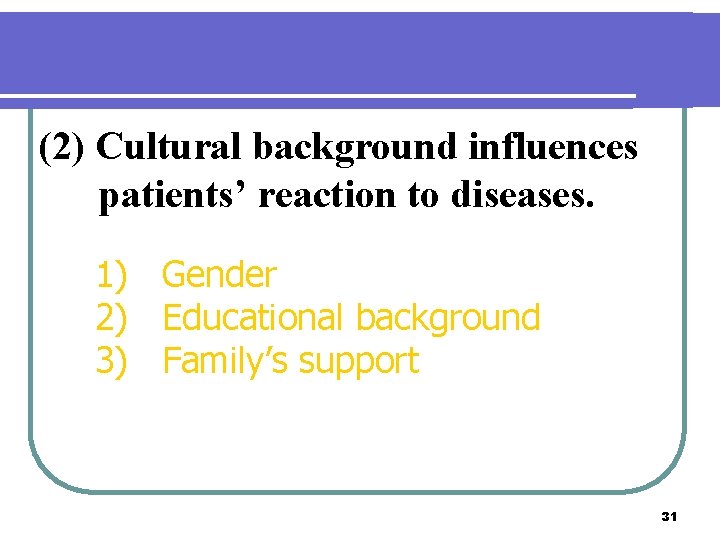 (2) Cultural background influences patients’ reaction to diseases.

1) Gender
2) Educational background
3) Family’s support

31